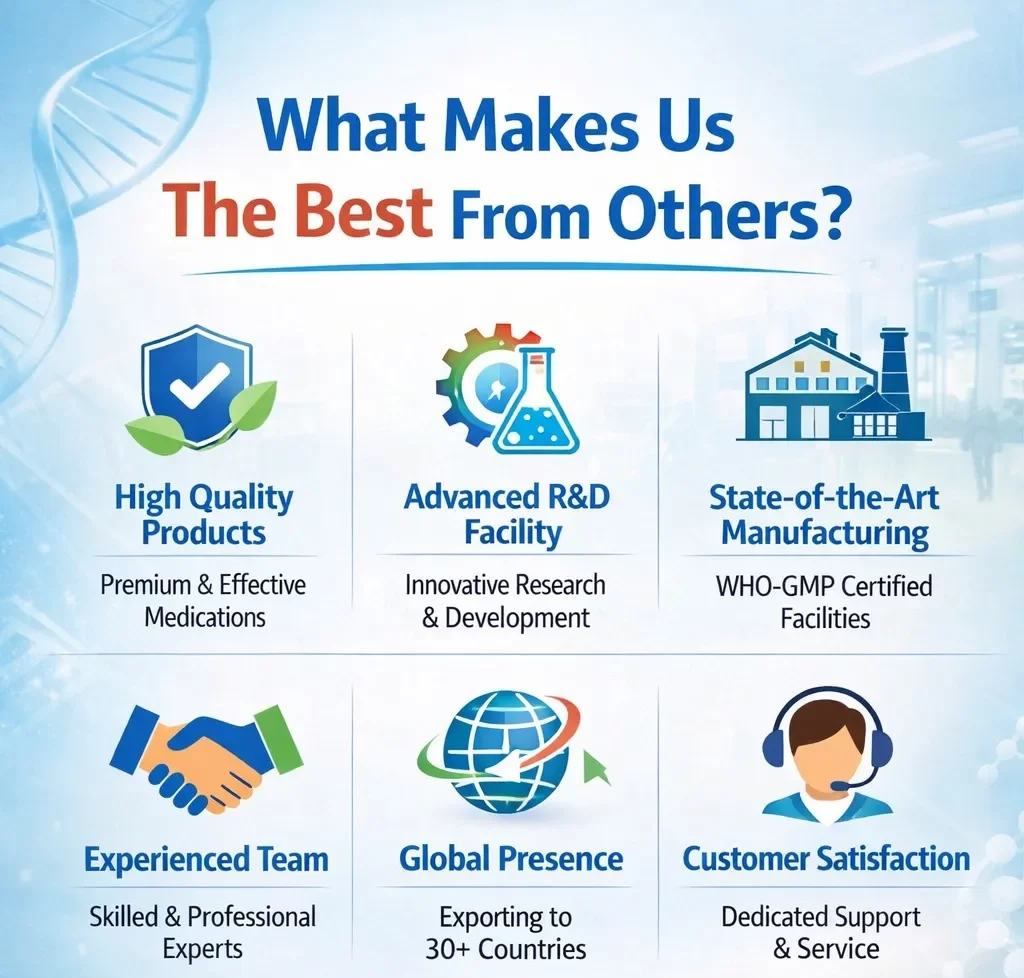 What Makes Us
The Best From Others?

High Quality Products

Premium & Effective Medications

Advanced R&D Facility

Innovative Research & Development

State-of-the-Art Manufacturing

WHO-GMP Certified Facilities

Experienced Team

Skilled & Professional Experts

Global Presence

Exporting to 30+ Countries

Customer Satisfaction

Dedicated Support & Service